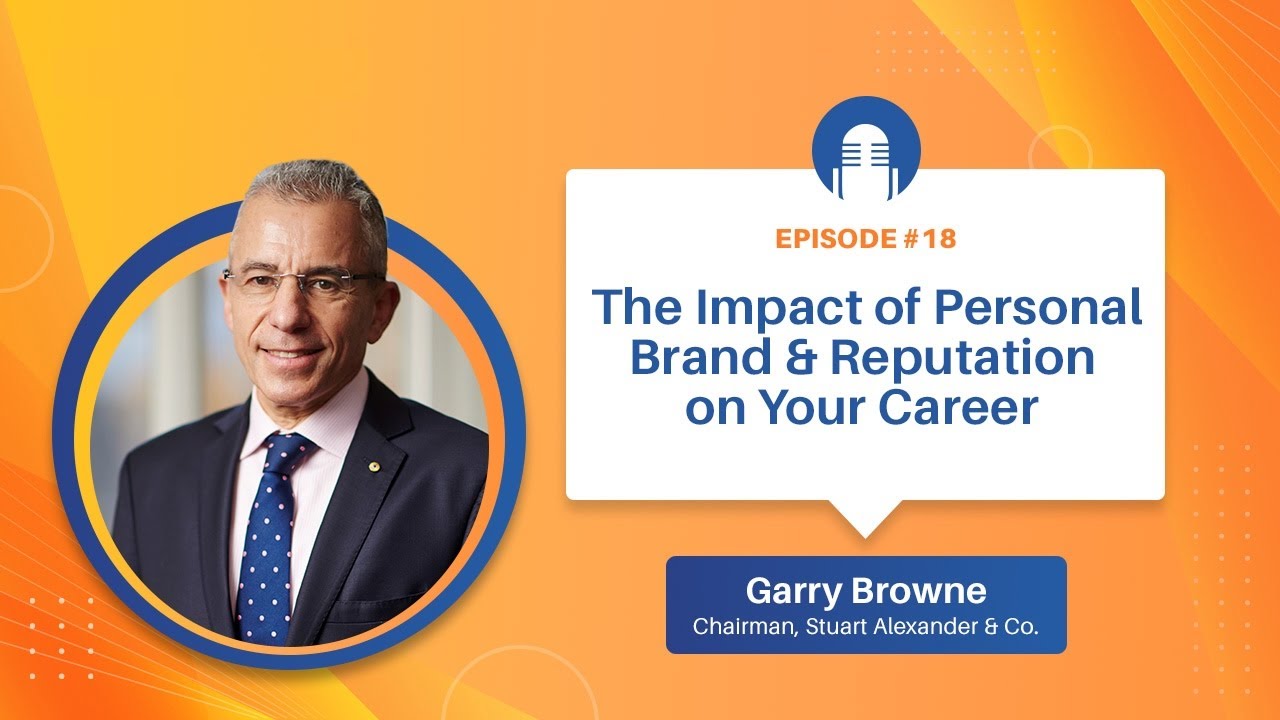 EPISODE #18

The Impact of Personal Brand & Reputation on Your Career

Garry Browne
Chairman, Stuart Alexander & Co.